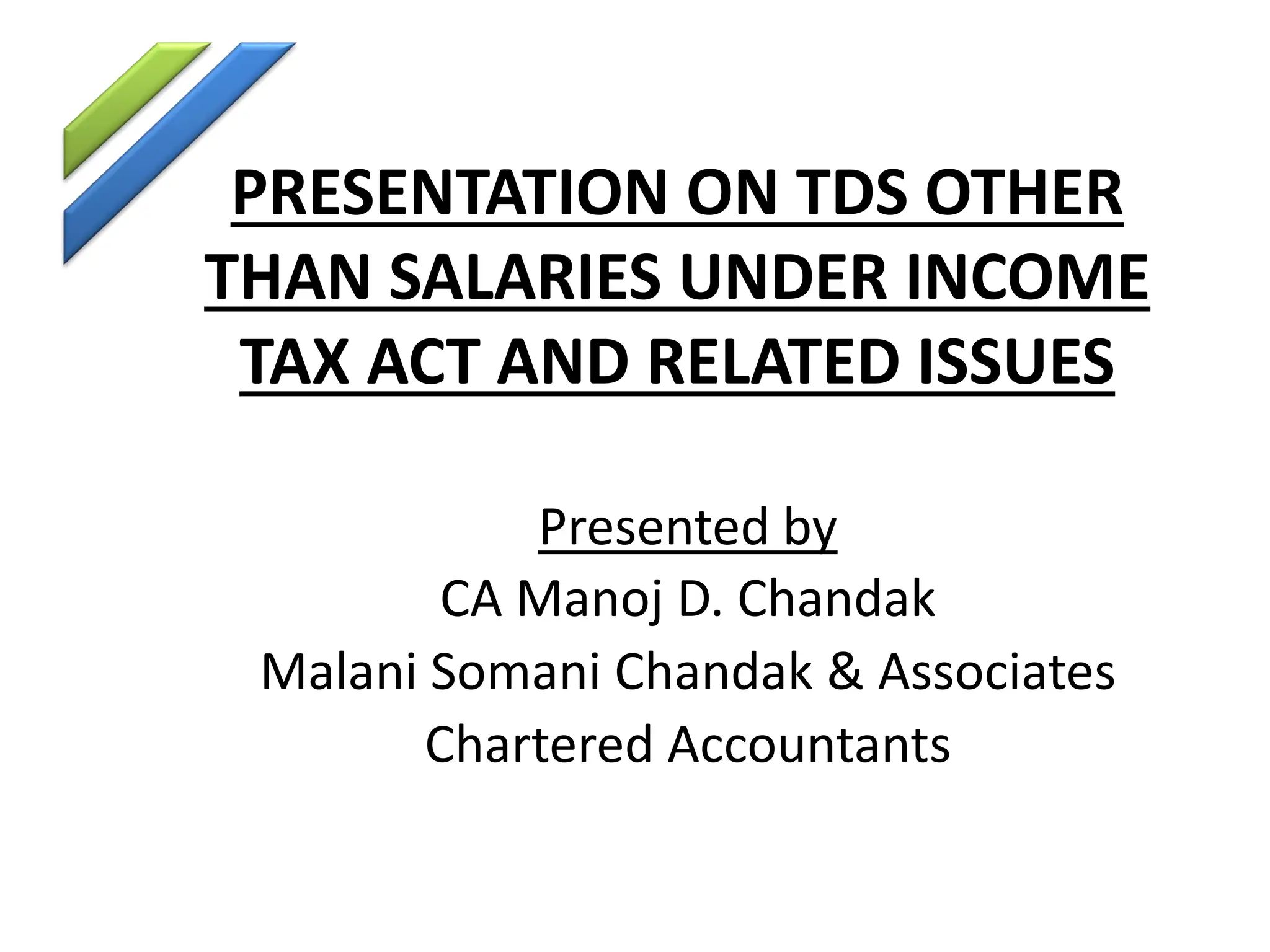 PRESENTATION ON TDS OTHER THAN SALARIES UNDER INCOME TAX ACT AND RELATED ISSUES

Presented by
CA Manoj D. Chandak
Malani Somani Chandak & Associates
Chartered Accountants